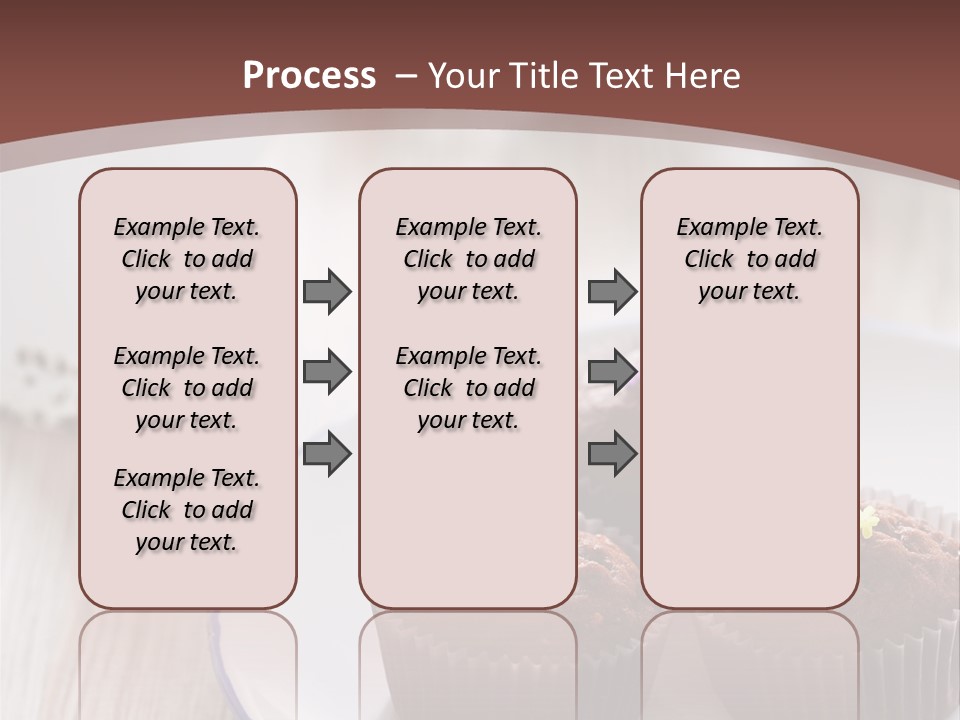 Process – Your Title Text Here

Example Text. Click to add your text.

Example Text. Click to add your text.

Example Text. Click to add your text.

Example Text. Click to add your text.

Example Text. Click to add your text.

Example Text. Click to add your text.